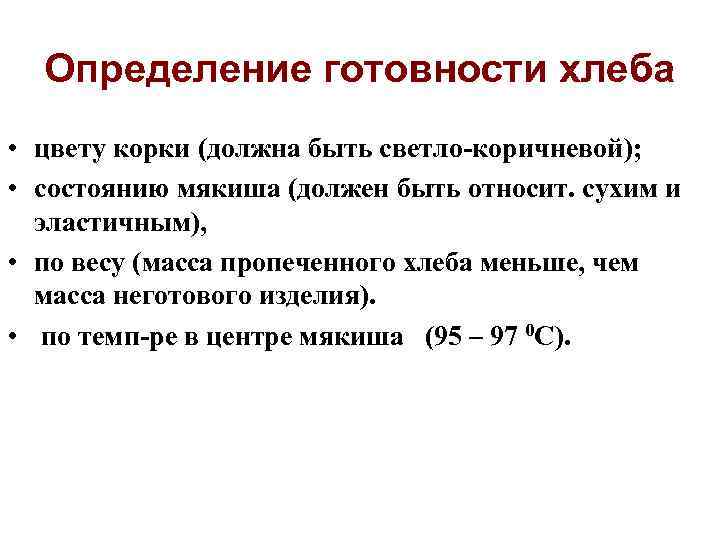 Определение готовности хлеба

• цвету корки (должна быть светло-коричневой);
• состоянию мякиша (должен быть относит. сухим и эластичным),
• по весу (масса пропеченного хлеба меньше, чем масса неготового изделия).
• по темп-ре в центре мякиша (95 – 97 $^0$С).